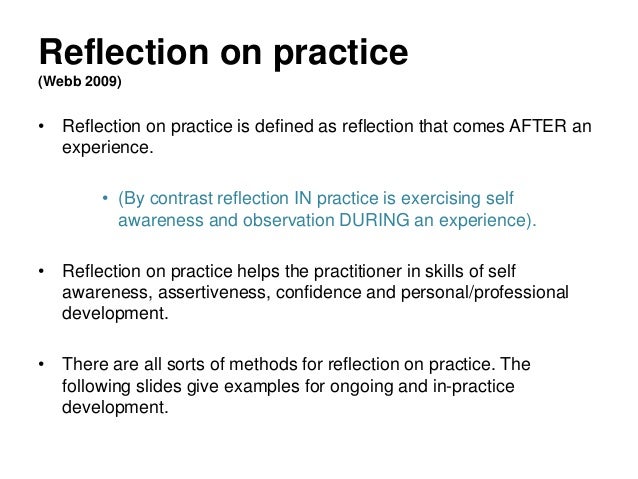 Reflection on practice
(Webb 2009)

• Reflection on practice is defined as reflection that comes AFTER an experience.

• (By contrast reflection IN practice is exercising self awareness and observation DURING an experience).

• Reflection on practice helps the practitioner in skills of self awareness, assertiveness, confidence and personal/professional development.

• There are all sorts of methods for reflection on practice. The following slides give examples for ongoing and in-practice development.